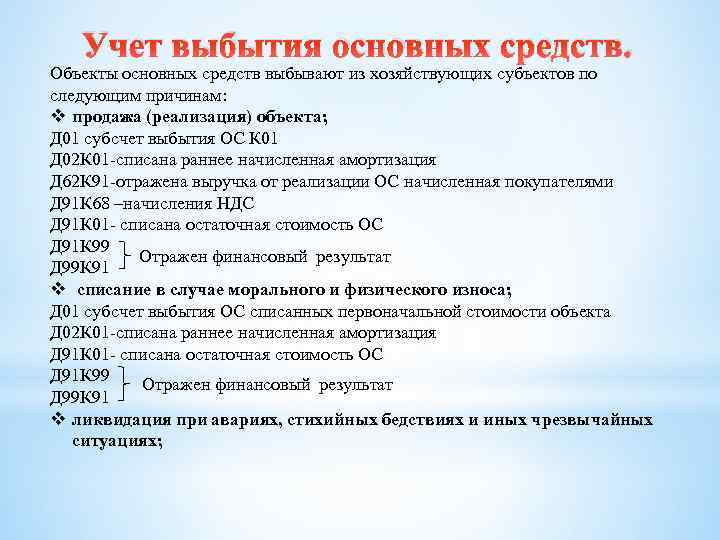 Учет выбытия основных средств.

Объекты основных средств выбывают из хозяйствующих субъектов по следующим причинам:

❖ продажа (реализация) объекта;

Д01 субсчет выбытия ОС К01

Д02К01-списана раннее начисленная амортизация

Д62К91-отражена выручка от реализации ОС начисленная покупателями

Д91К68 –начисления НДС

Д91К01- списана остаточная стоимость ОС

Д91К99
Д99К91 Отражен финансовый результат

❖ списание в случае морального и физического износа;

Д01 субсчет выбытия ОС списанных первоначальной стоимости объекта

Д02К01-списана раннее начисленная амортизация

Д91К01- списана остаточная стоимость ОС

Д91К99
Д99К91 Отражен финансовый результат

❖ ликвидация при авариях, стихийных бедствиях и иных чрезвычайных ситуациях;